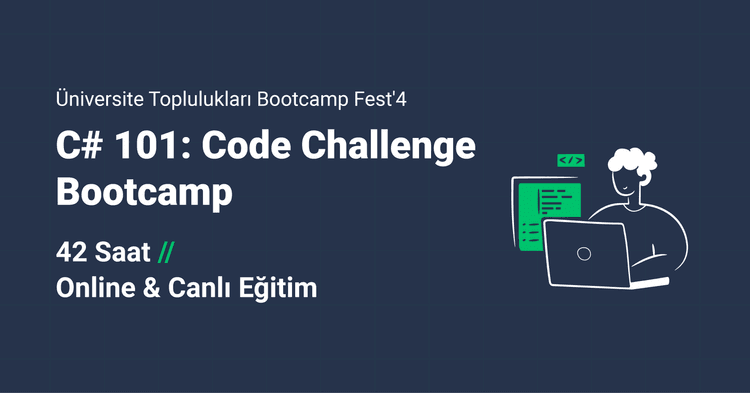 Üniversite Toplulukları Bootcamp Fest'4

C# 101: Code Challenge Bootcamp

42 Saat //
Online & Canlı Eğitim

</>